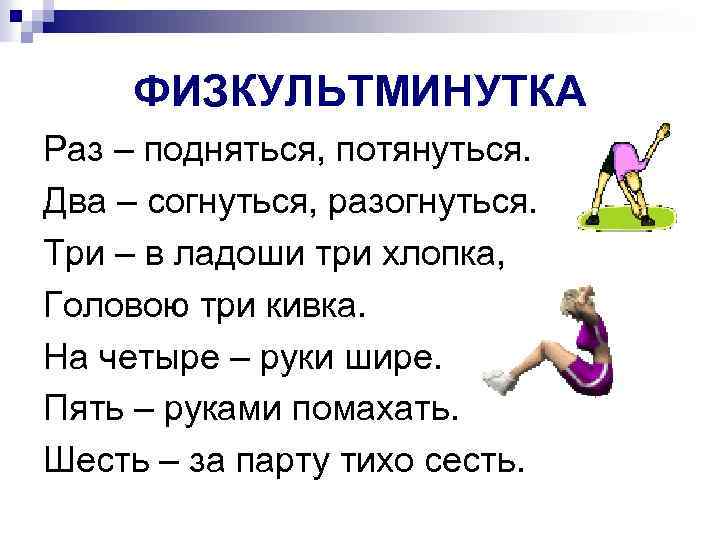 ФИЗКУЛЬТМИНУТКА

Раз – подняться, потянуться.
Два – согнуться, разогнуться.
Три – в ладоши три хлопка,
Головою три кивка.
На четыре – руки шире.
Пять – руками помахать.
Шесть – за парту тихо сесть.